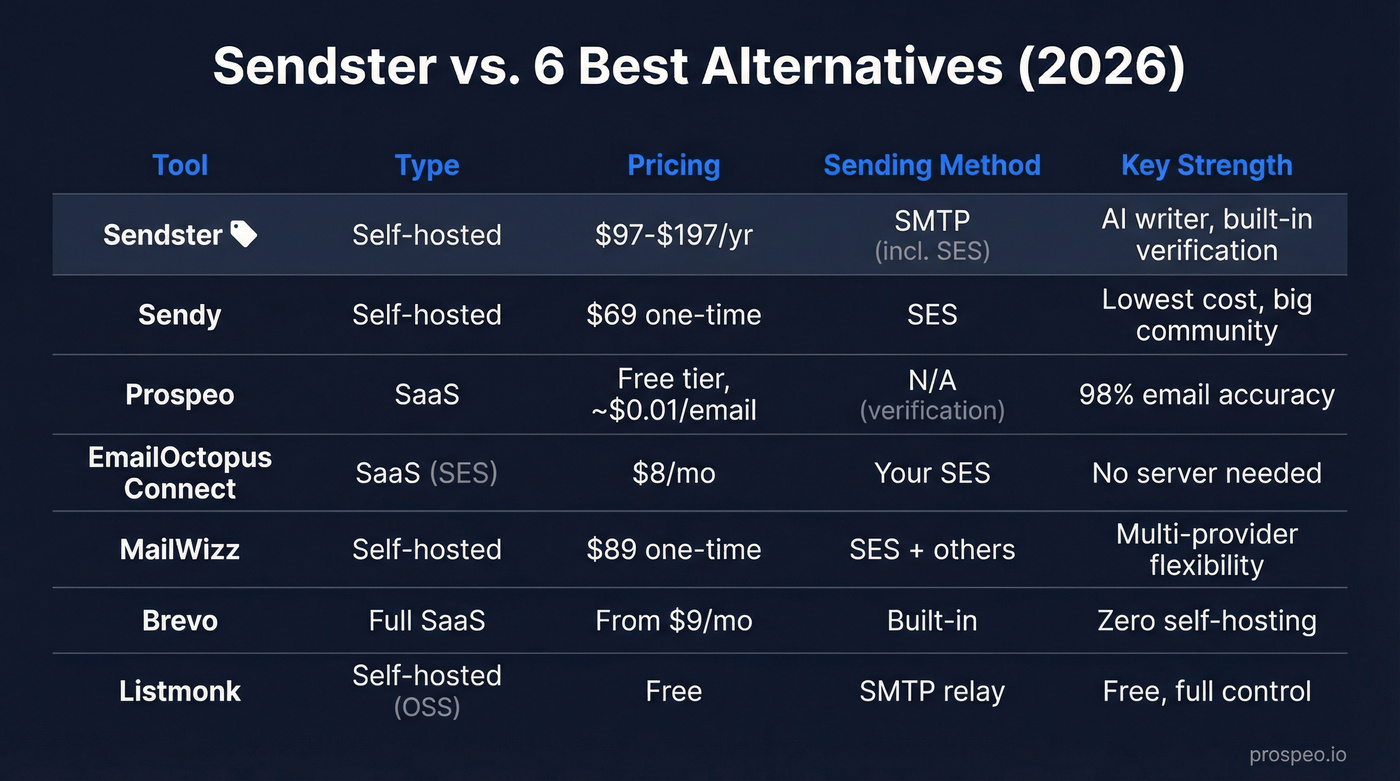 Sendster vs. 6 Best Alternatives (2026)

| Tool | Type | Pricing | Sending Method | Key Strength |
|---|---|---|---|---|
| Sendster | Self-hosted | \$97-\$197/yr | SMTP (incl. SES) | AI writer, built-in verification |
| Sendy | Self-hosted | \$69 one-time | SES | Lowest cost, big community |
| Prospeo | SaaS | Free tier, ~\$0.01/email | N/A (verification) | 98% email accuracy |
| EmailOctopus Connect | SaaS (SES) | \$8/mo | Your SES | No server needed |
| MailWizz | Self-hosted | \$89 one-time | SES + others | Multi-provider flexibility |
| Brevo | Full SaaS | From \$9/mo | Built-in | Zero self-hosting |
| Listmonk | Self-hosted (OSS) | Free | SMTP relay | Free, full control |

prospeo.io